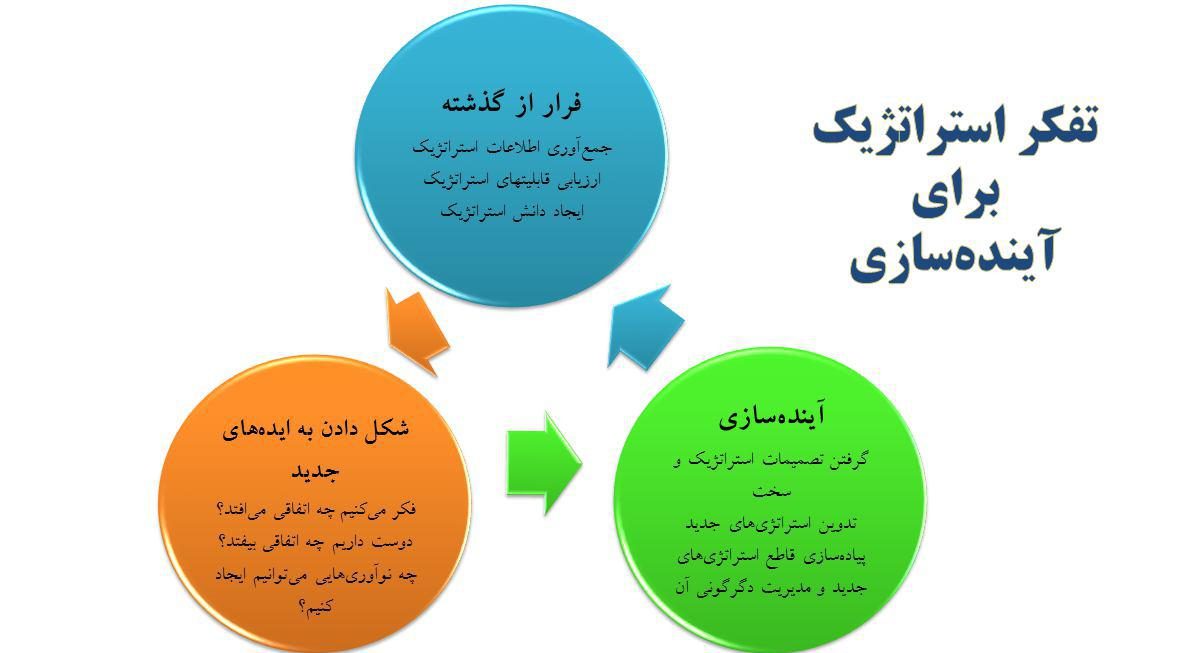 تفکر استراتژیک
برای
آینده‌سازی

فرار از گذشته

جمع‌آوری اطلاعات استراتژیک
ارزیابی قابلیتهای استراتژیک
ایجاد دانش استراتژیک

شکل دادن به ایده‌های جدید

فکر می‌کنیم چه اتفاقی می‌افتد؟
دوست داریم چه اتفاقی بیفتد؟
چه نوآوری‌هایی می‌توانیم ایجاد کنیم؟

آینده‌سازی

گرفتن تصمیمات استراتژیک و سخت
تدوین استراتژی‌های جدید
پیاده‌سازی قاطع استراتژی‌های جدید و مدیریت دگرگونی آن